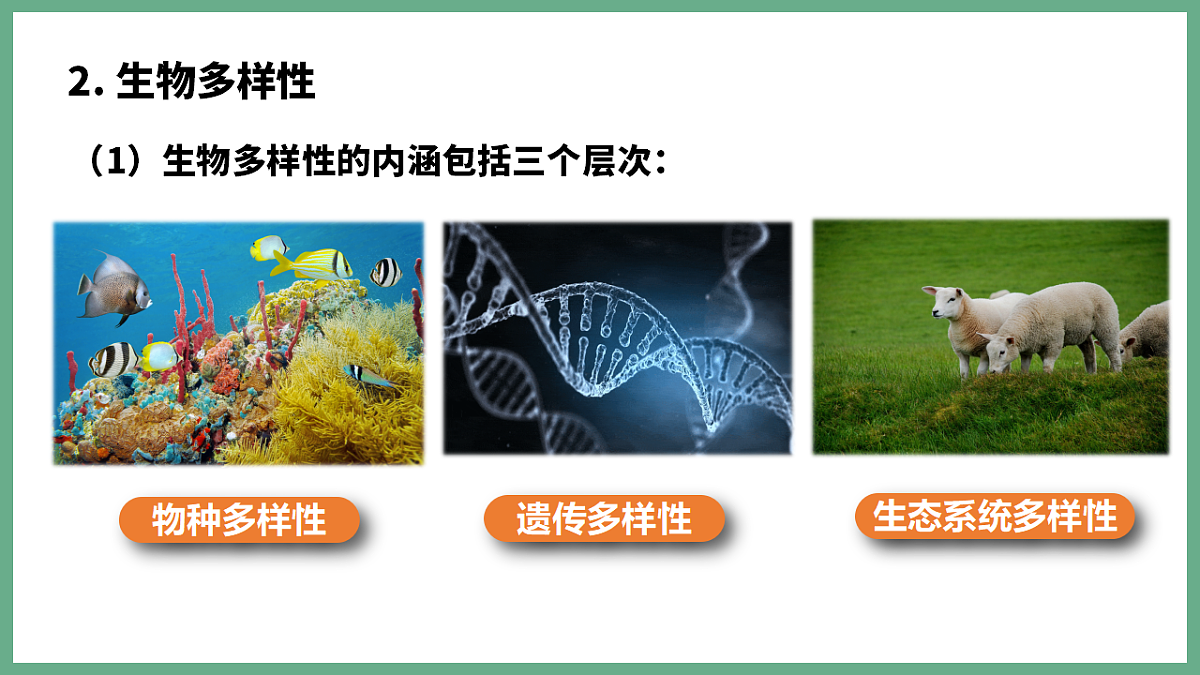 2. 生物多样性

（1）生物多样性的内涵包括三个层次：

物种多样性

遗传多样性

生态系统多样性